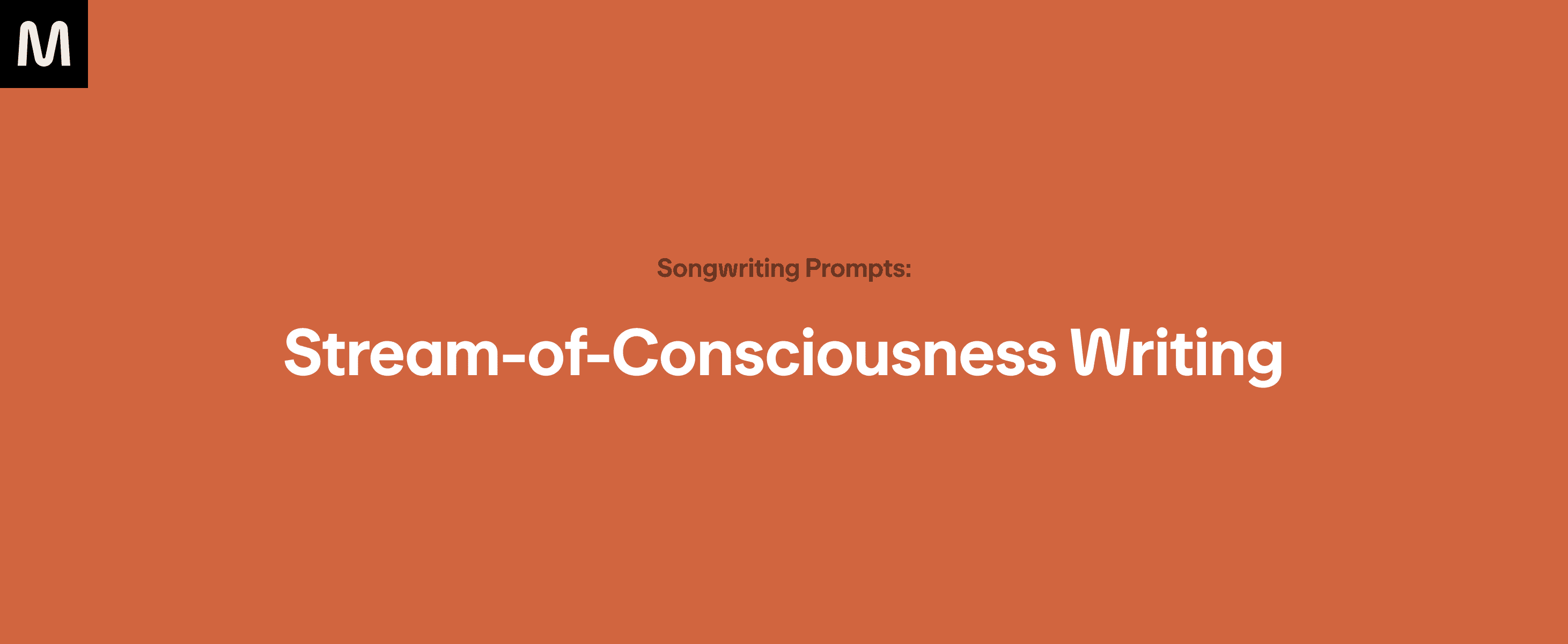 M

Songwriting Prompts:

Stream-of-Consciousness Writing